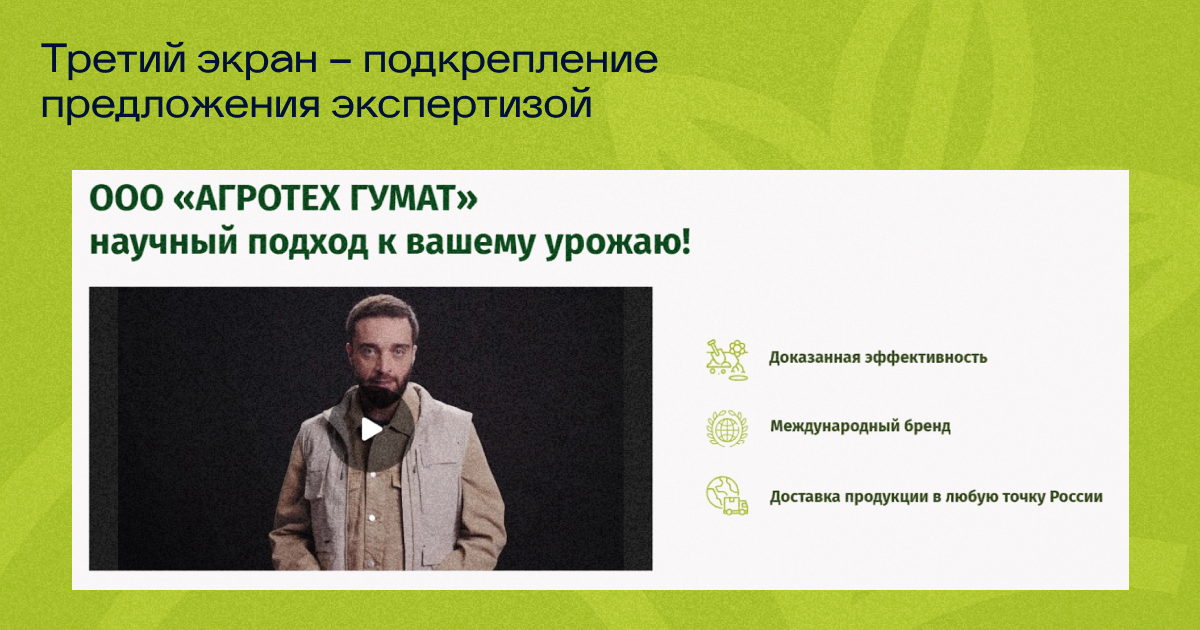 Третий экран – подкрепление предложения экспертизой

ООО «АГРОТЕХ ГУМАТ»
научный подход к вашему урожаю!

Доказанная эффективность

Международный бренд

Доставка продукции в любую точку России